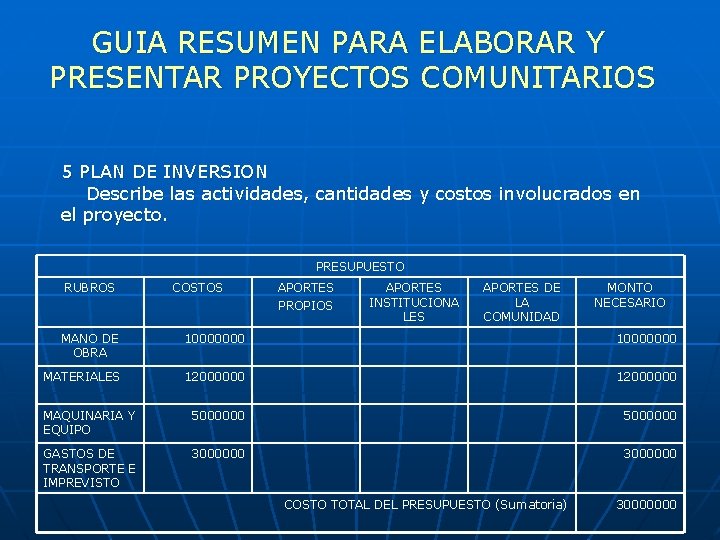 GUIA RESUMEN PARA ELABORAR Y PRESENTAR PROYECTOS COMUNITARIOS

5 PLAN DE INVERSION
Describe las actividades, cantidades y costos involucrados en el proyecto.

| PRESUPUESTO | | | | | |
|---|---|---|---|---|---|
| RUBROS | COSTOS | APORTES PROPIOS | APORTES INSTITUCIONALES | APORTES DE LA COMUNIDAD | MONTO NECESARIO |
| MANO DE OBRA | 10000000 | | | | 10000000 |
| MATERIALES | 12000000 | | | | 12000000 |
| MAQUINARIA Y EQUIPO | 5000000 | | | | 5000000 |
| GASTOS DE TRANSPORTE E IMPREVISTO | 3000000 | | | | 3000000 |
| COSTO TOTAL DEL PRESUPUESTO (Sumatoria) | | | | | 30000000 |